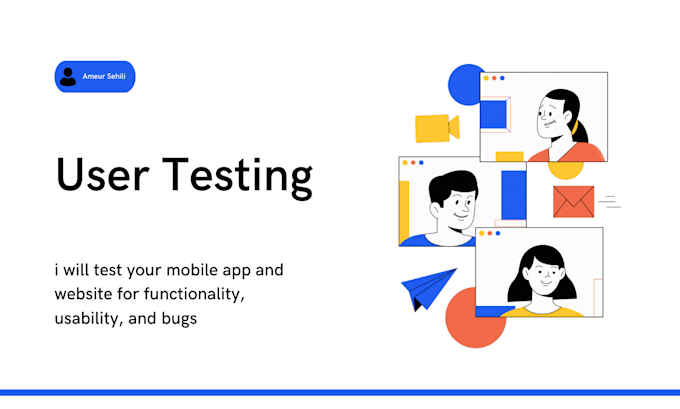 Ameur Sehili

User Testing

i will test your mobile app and website for functionality, usability, and bugs